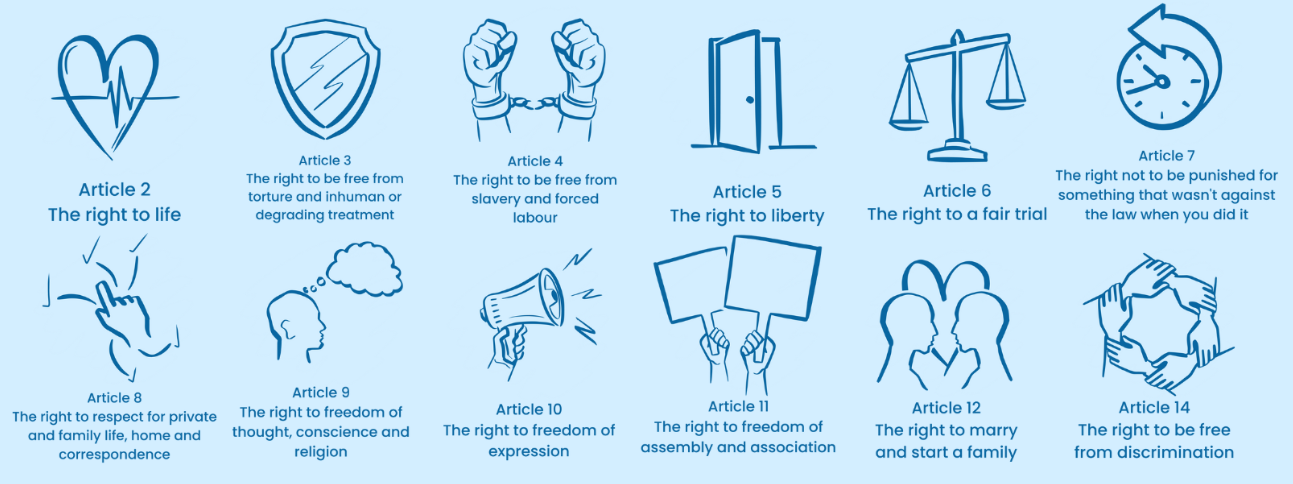 Article 2
The right to life

Article 3
The right to be free from torture and inhuman or degrading treatment

Article 4
The right to be free from slavery and forced labour

Article 5
The right to liberty

Article 6
The right to a fair trial

Article 7
The right not to be punished for something that wasn't against the law when you did it

Article 8
The right to respect for private and family life, home and correspondence

Article 9
The right to freedom of thought, conscience and religion

Article 10
The right to freedom of expression

Article 11
The right to freedom of assembly and association

Article 12
The right to marry and start a family

Article 14
The right to be free from discrimination